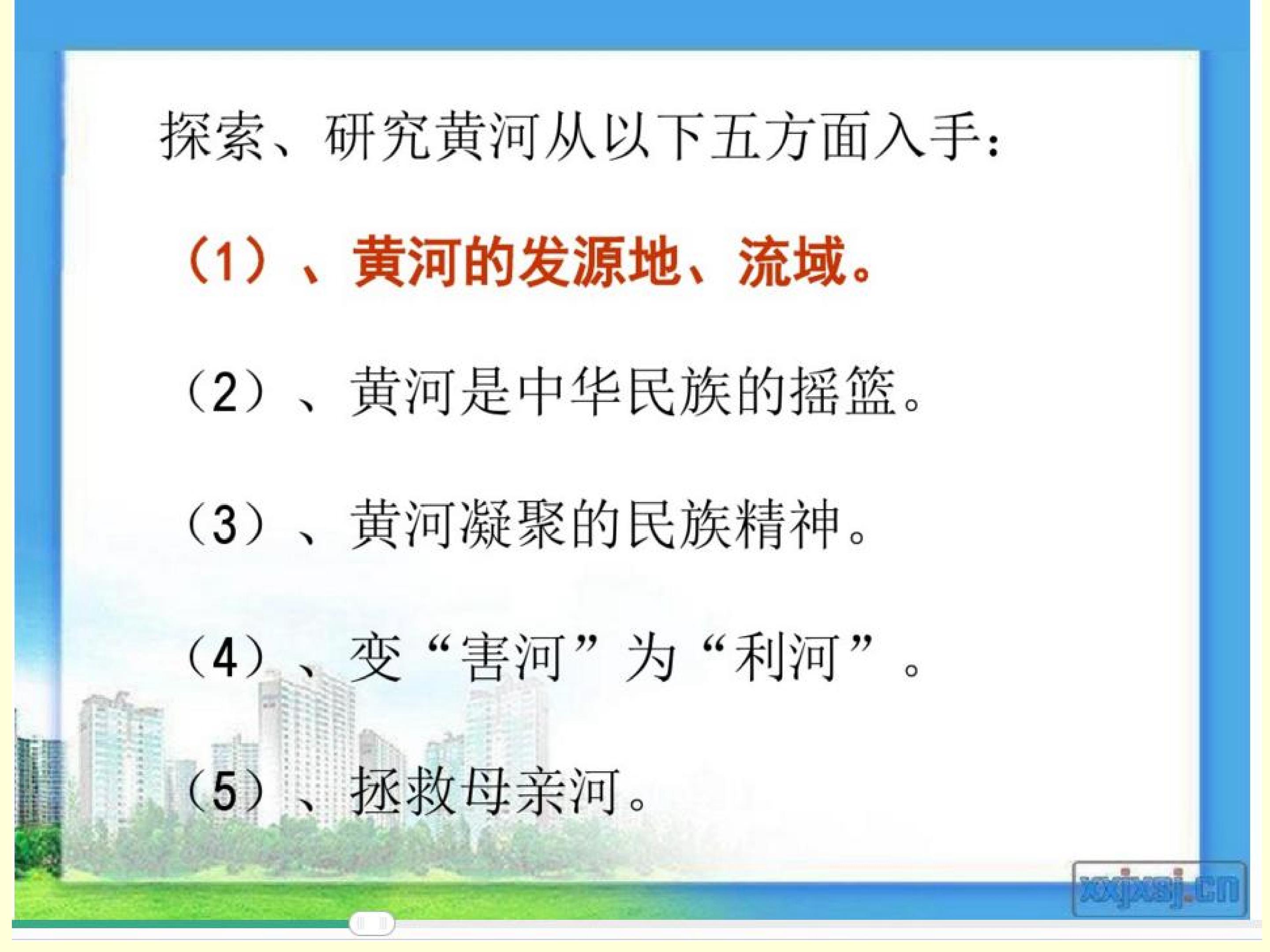 探索、研究黄河从以下五方面入手：

（1）、黄河的发源地、流域。

（2）、黄河是中华民族的摇篮。

（3）、黄河凝聚的民族精神。

（4）、变“害河”为“利河”。

（5）、拯救母亲河。

xxjxsj.cn